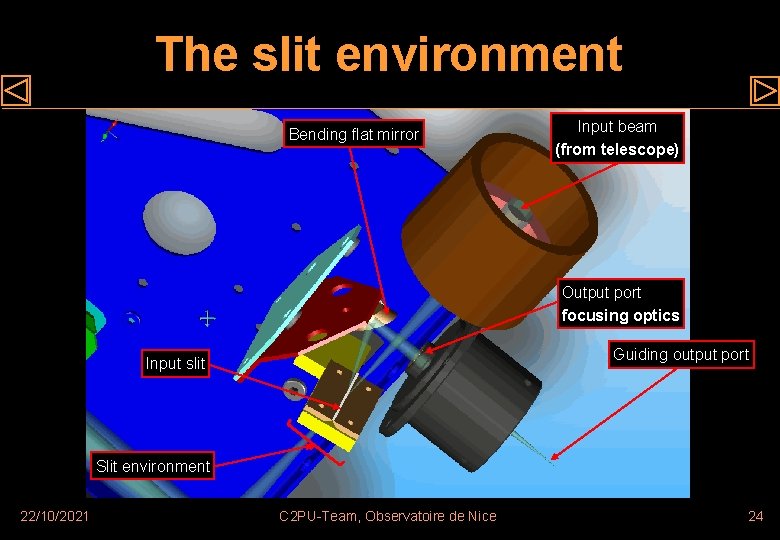 The slit environment

Bending flat mirror

Input beam
(from telescope)

Output port
focusing optics

Guiding output port

Input slit

Slit environment

22/10/2021

C2PU-Team, Observatoire de Nice

24